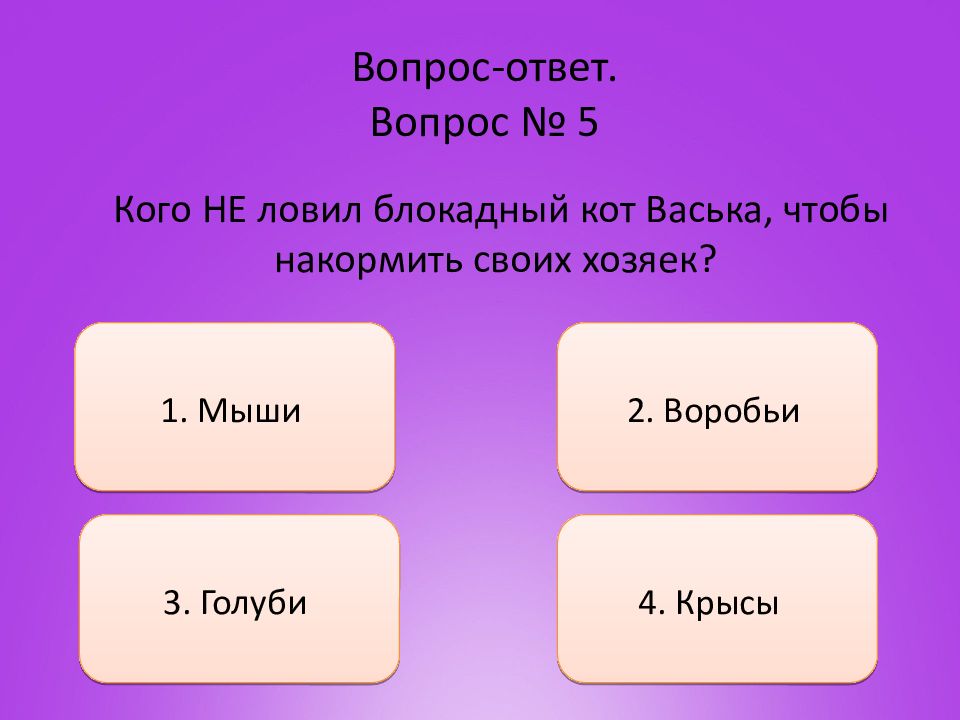 Вопрос-ответ.
Вопрос № 5

Кого НЕ ловил блокадный кот Васька, чтобы накормить своих хозяек?

1. Мыши

2. Воробьи

3. Голуби

4. Крысы